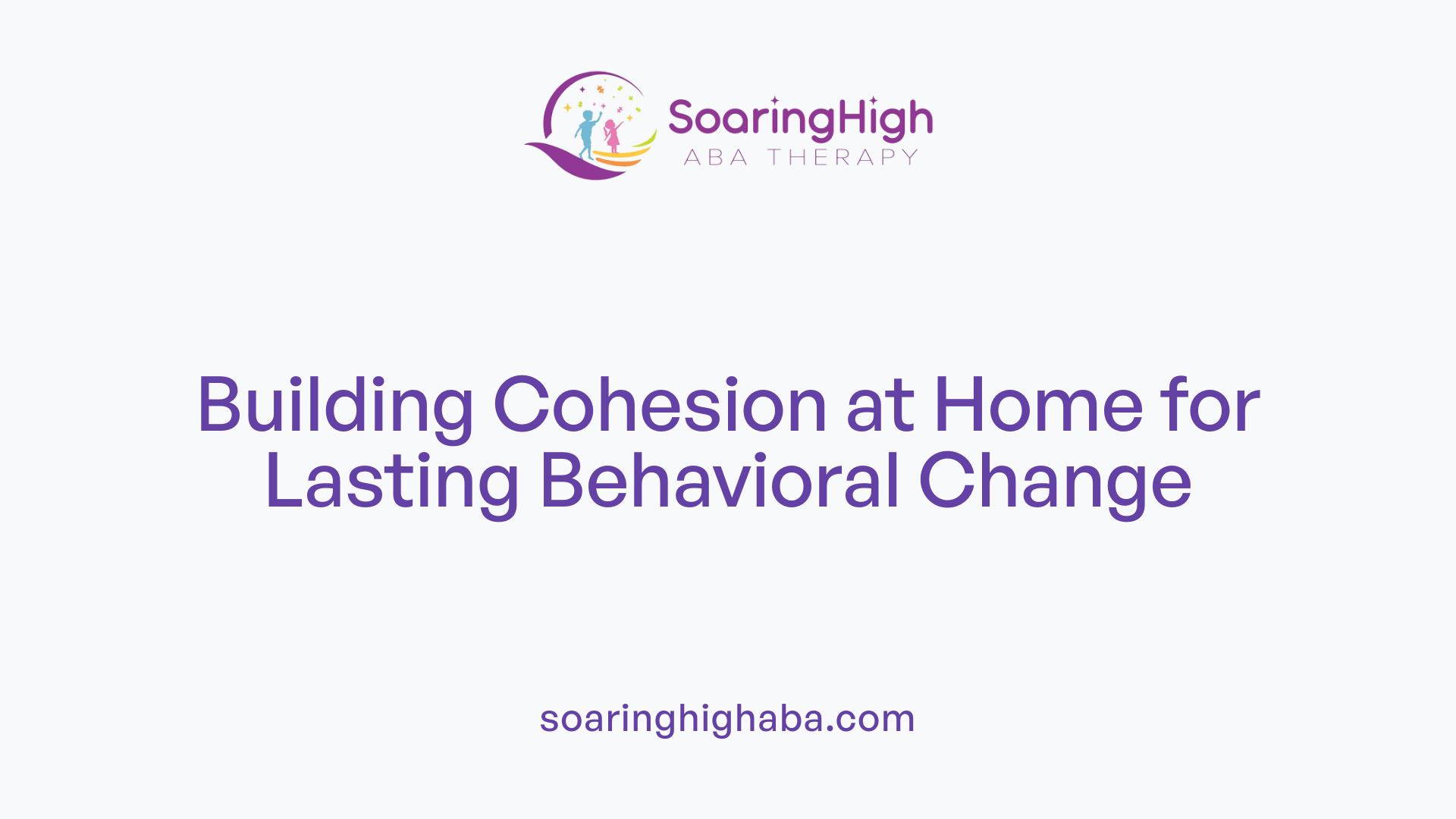 SoaringHigh
ABA THERAPY

Building Cohesion at Home for Lasting Behavioral Change

soaringhighaba.com